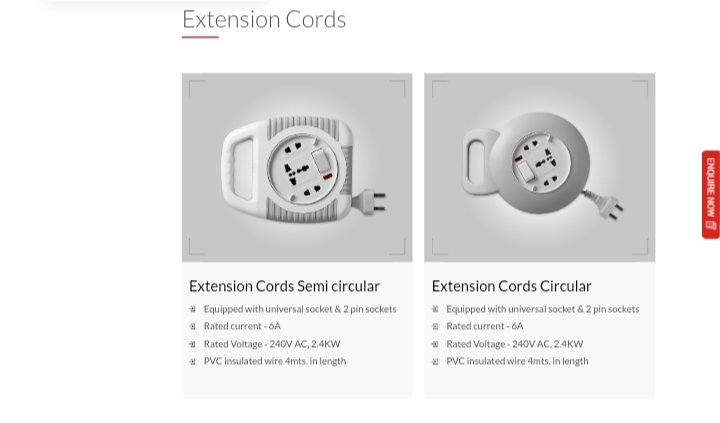 Extension Cords

Extension Cords Semi circular

Equipped with universal socket & 2 pin sockets

Rated current - 6A

Rated Voltage - 240V AC, 2.4KW

PVC insulated wire 4mts. in length

Extension Cords Circular

Equipped with universal socket & 2 pin sockets

Rated current - 6A

Rated Voltage - 240V AC, 2.4KW

PVC insulated wire 4mts. in length

ENQUIRE NOW